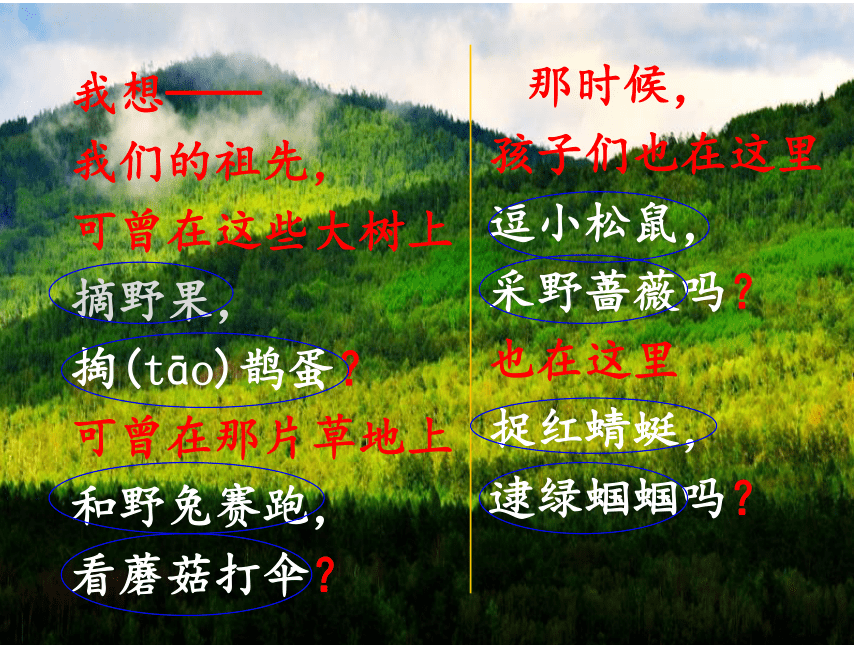 我想——
我们的祖先，
可曾在这些大树上
摘野果，
掏(tāo)鹊蛋？
可曾在那片草地上
和野兔赛跑，
看蘑菇打伞？

那时候，
孩子们也在这里
逗小松鼠，
采野蔷薇吗？
也在这里
捉红蜻蜓，
逮绿蝈蝈吗？